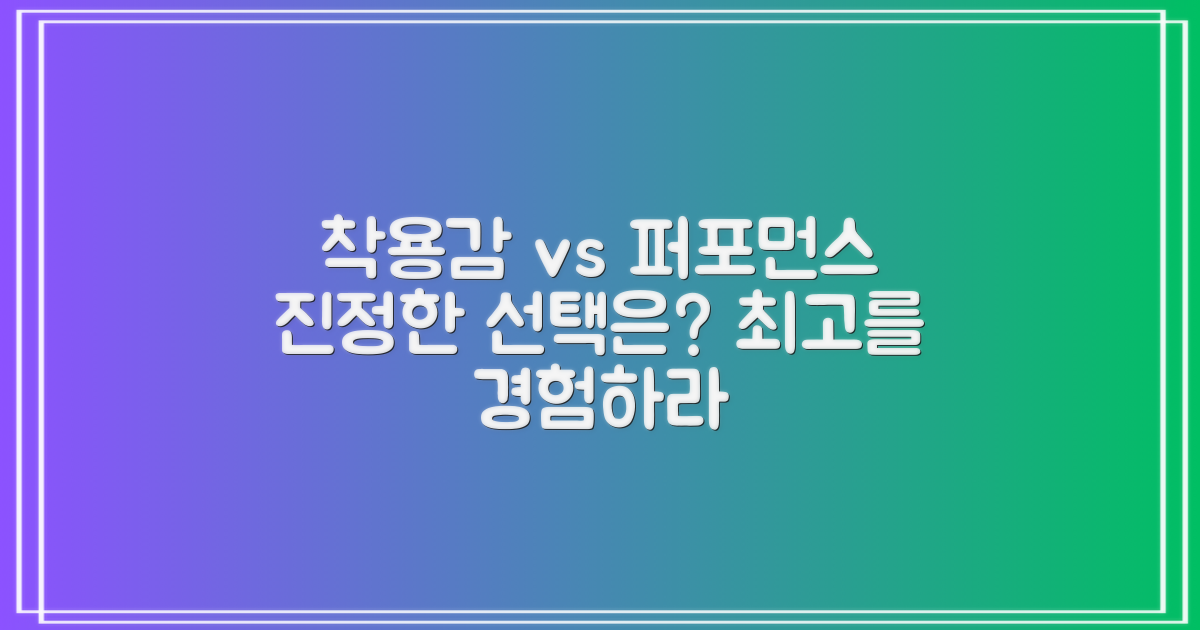 착용감 vs 퍼포먼스 진정한 선택은? 최고를 경험하라